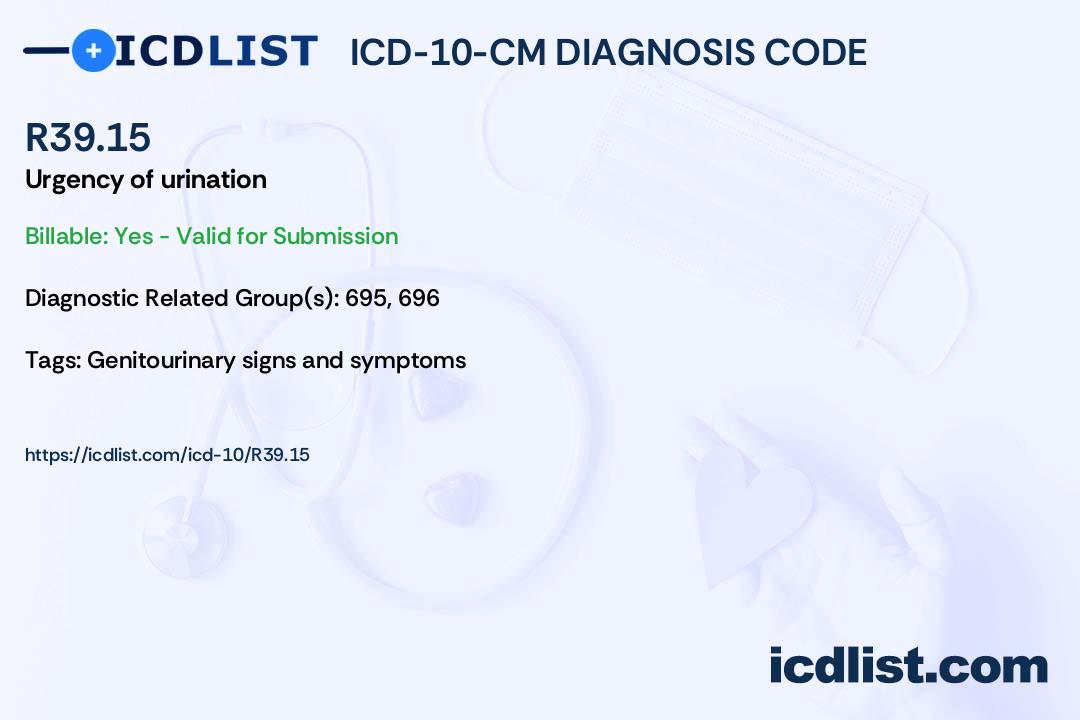 ICDLIST ICD-10-CM DIAGNOSIS CODE

R39.15

Urgency of urination

Billable: Yes - Valid for Submission

Diagnostic Related Group(s): 695, 696

Tags: Genitourinary signs and symptoms

https://icdlist.com/icd-10/R39.15

icdlist.com